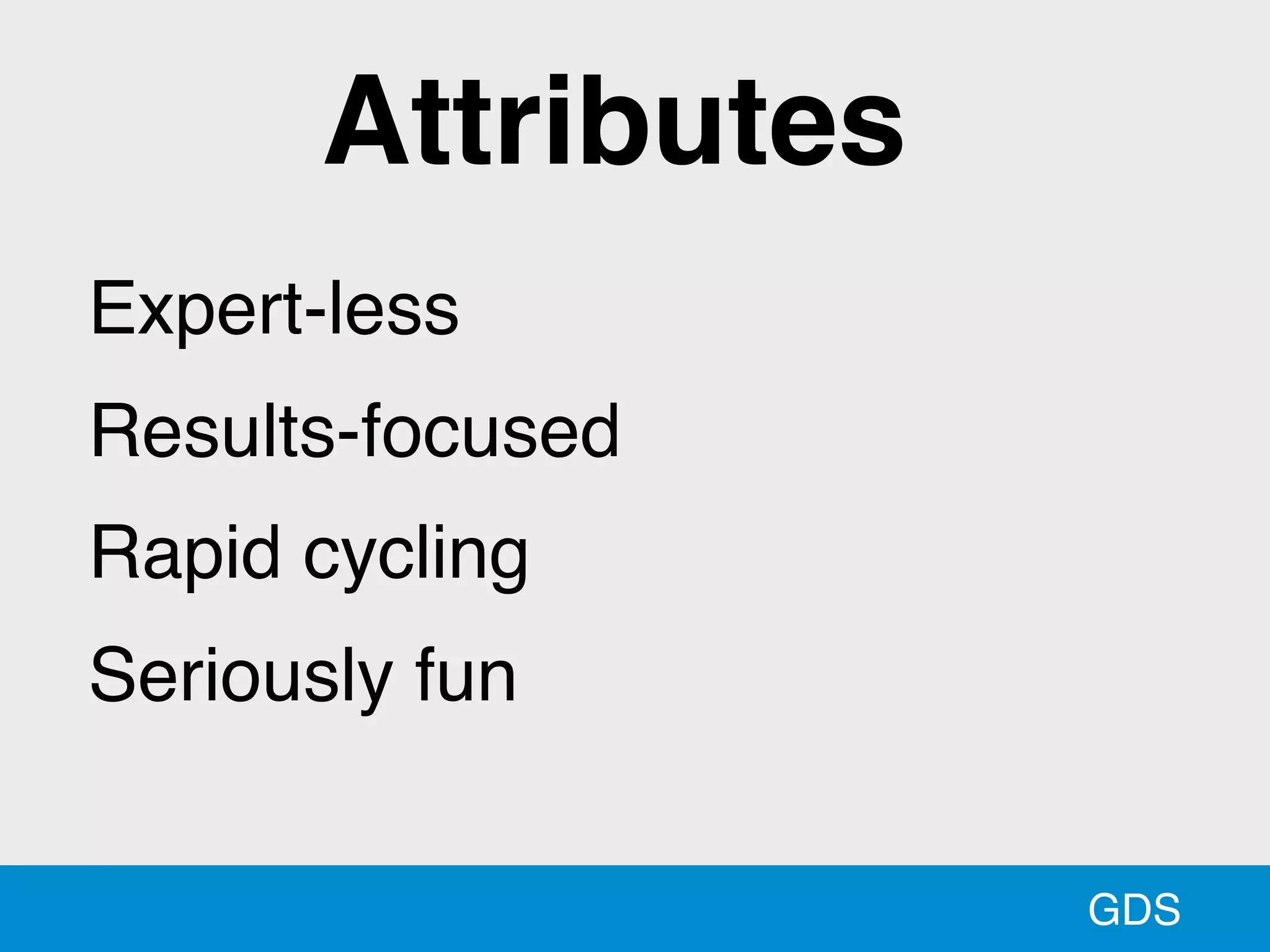 Attributes

Expert-less

Results-focused

Rapid cycling

Seriously fun

GDS